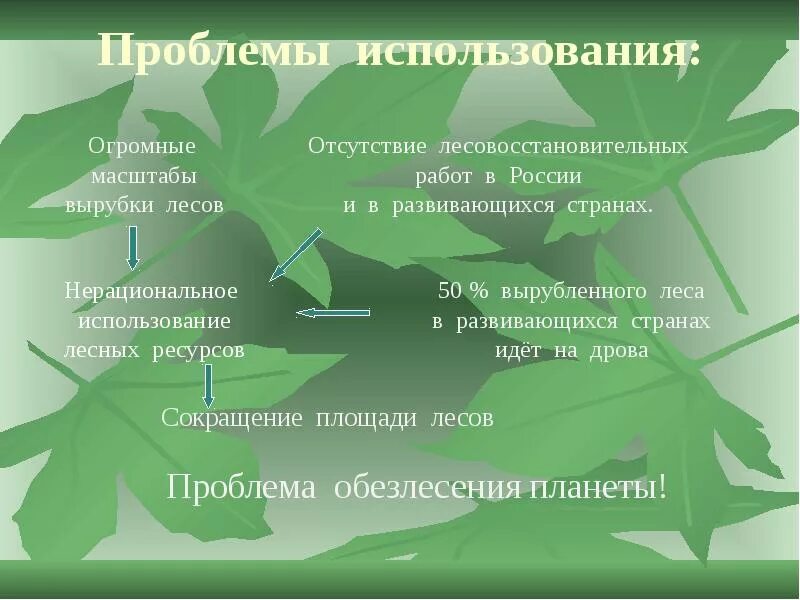 Проблемы использования:

Огромные масштабы вырубки лесов

Отсутствие лесовосстановительных работ в России и в развивающихся странах.

Нерациональное использование лесных ресурсов

50 % вырубленного леса в развивающихся странах идёт на дрова

Сокращение площади лесов

Проблема обезлесения планеты!